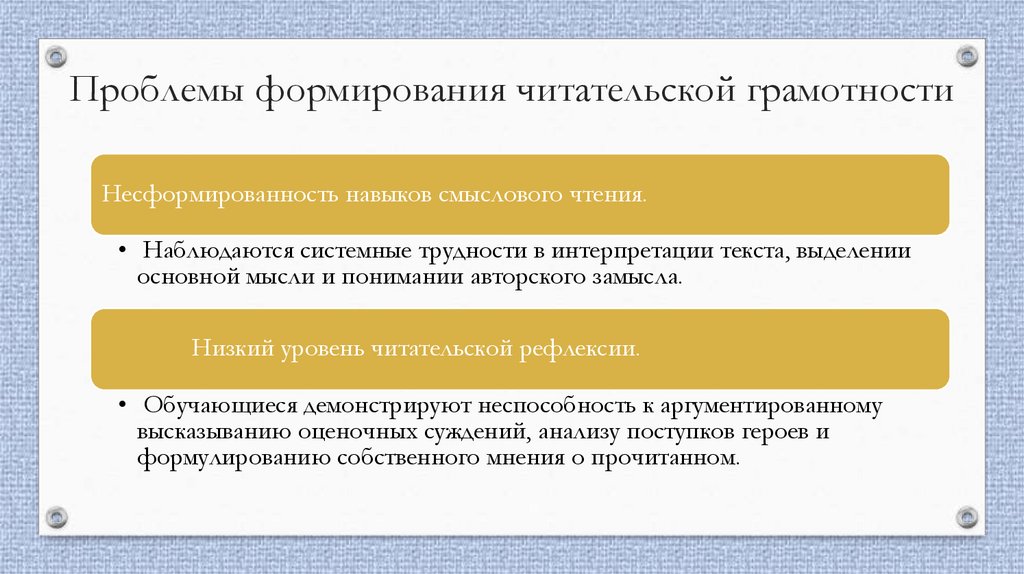 Проблемы формирования читательской грамотности

Несформированность навыков смыслового чтения.

• Наблюдаются системные трудности в интерпретации текста, выделении основной мысли и понимании авторского замысла.

Низкий уровень читательской рефлексии.

• Обучающиеся демонстрируют неспособность к аргументированному высказыванию оценочных суждений, анализу поступков героев и формулированию собственного мнения о прочитанном.